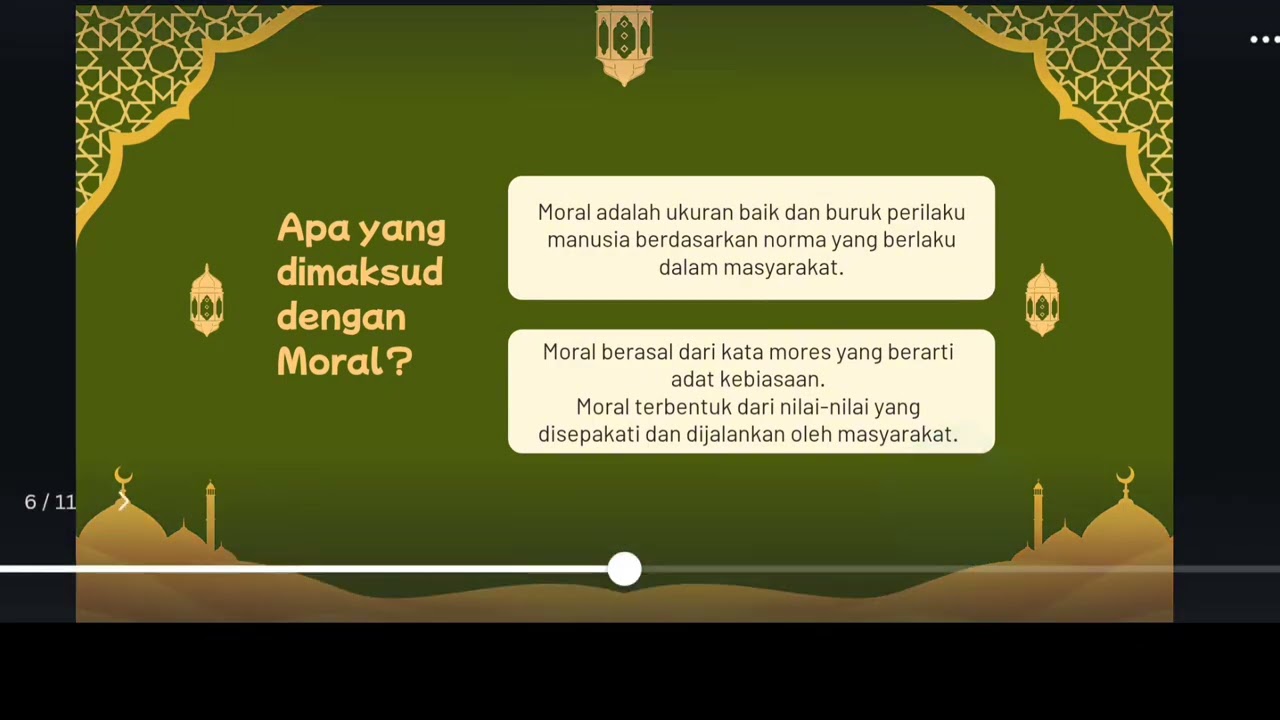 Apa yang dimaksud dengan Moral?

Moral adalah ukuran baik dan buruk perilaku manusia berdasarkan norma yang berlaku dalam masyarakat.

Moral berasal dari kata mores yang berarti adat kebiasaan.
Moral terbentuk dari nilai-nilai yang disepakati dan dijalankan oleh masyarakat.

6 / 11